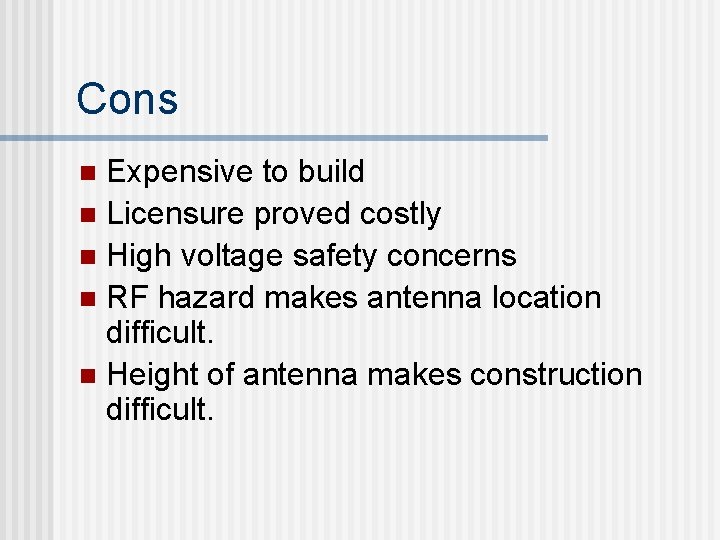 Cons

- Expensive to build
- Licensure proved costly
- High voltage safety concerns
- RF hazard makes antenna location difficult.
- Height of antenna makes construction difficult.